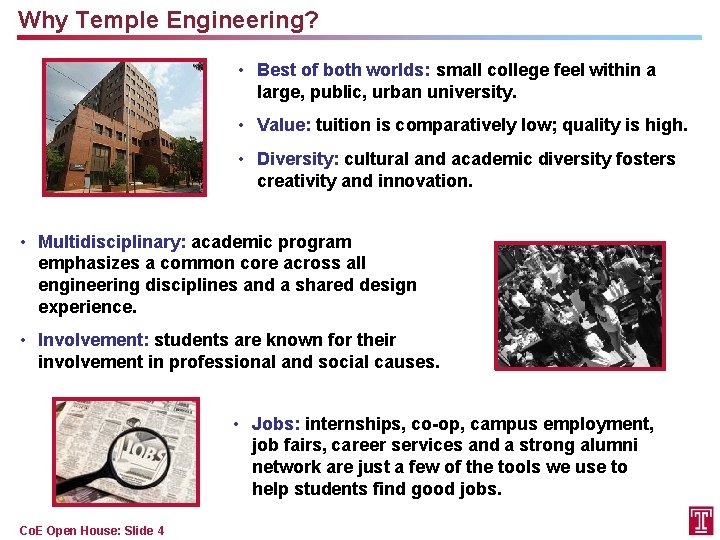 Why Temple Engineering?

• Best of both worlds: small college feel within a large, public, urban university.

• Value: tuition is comparatively low; quality is high.

• Diversity: cultural and academic diversity fosters creativity and innovation.

• Multidisciplinary: academic program emphasizes a common core across all engineering disciplines and a shared design experience.

• Involvement: students are known for their involvement in professional and social causes.

JOBS

• Jobs: internships, co-op, campus employment, job fairs, career services and a strong alumni network are just a few of the tools we use to help students find good jobs.

CoE Open House: Slide 4

T